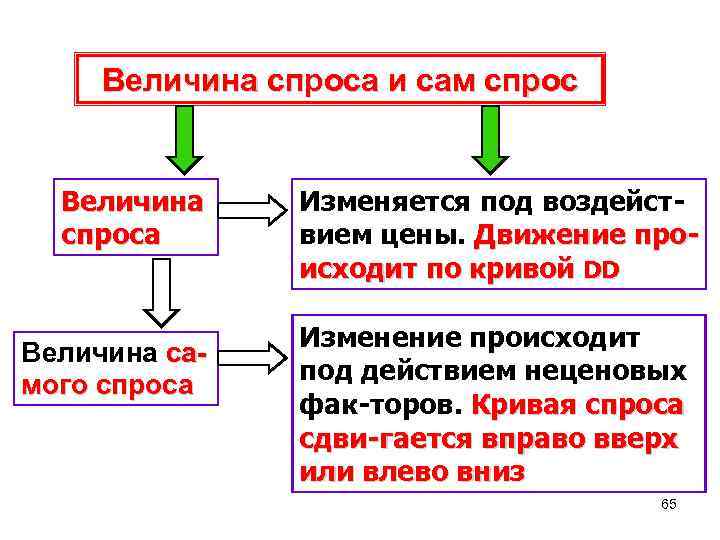 Величина спроса и сам спрос

Величина спроса

Изменяется под воздействием цены. Движение происходит по кривой DD

Величина самого спроса

Изменение происходит под действием неценовых фак-торов. Кривая спроса сдви-гается вправо вверх или влево вниз

65